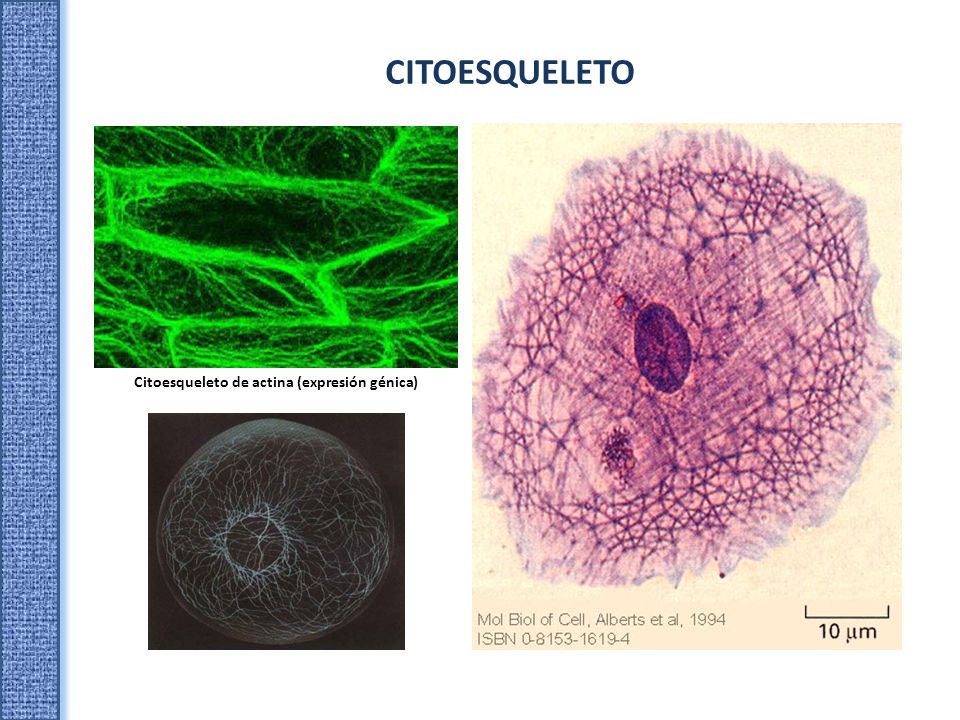 CITOESQUELETO

Citoesqueleto de actina (expresión génica)

Mol Biol of Cell, Alberts et al, 1994
ISBN 0-8153-1619-4

10 $\mu$m